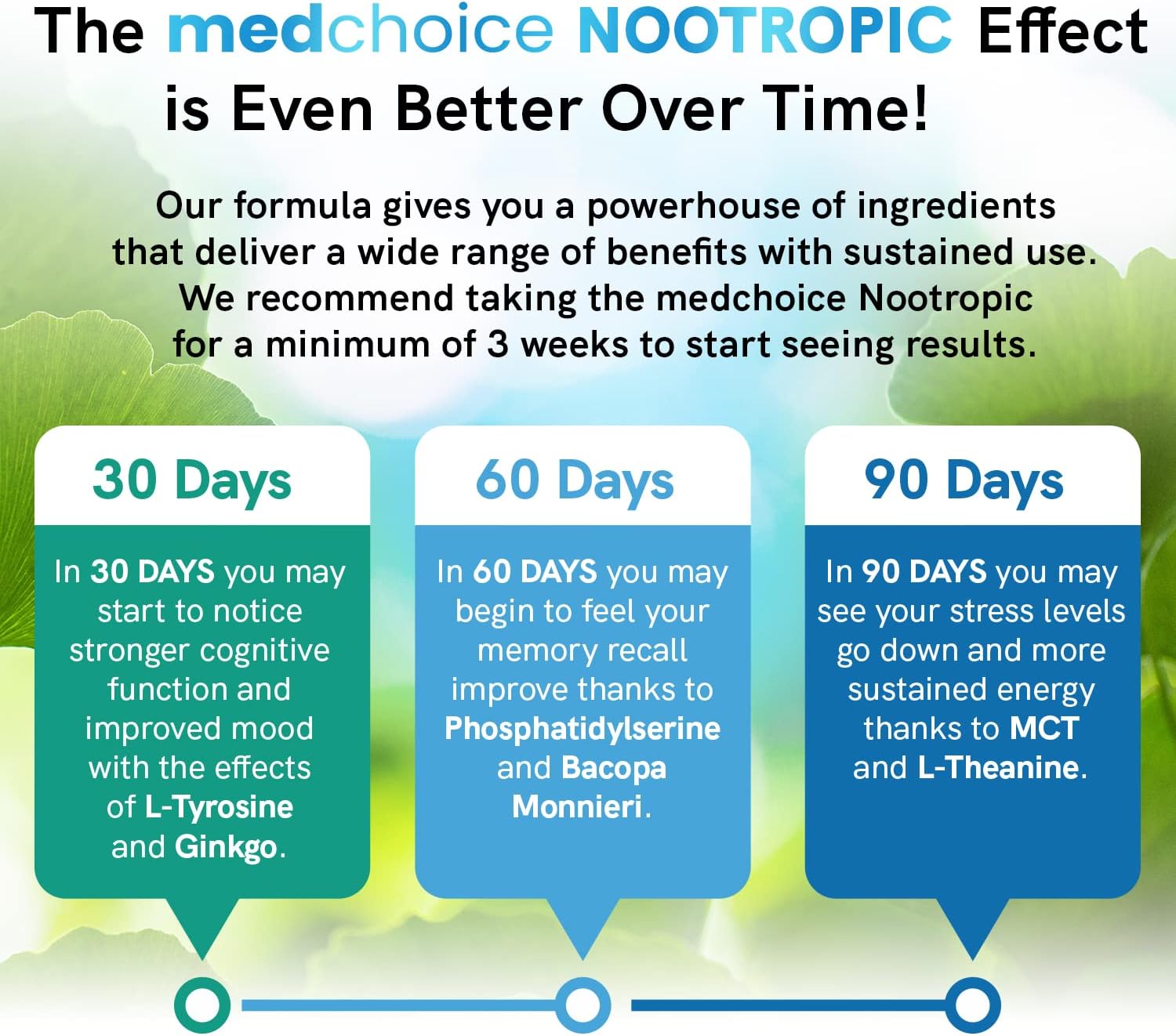 The medchoice NOOTROPIC Effect is Even Better Over Time!

Our formula gives you a powerhouse of ingredients that deliver a wide range of benefits with sustained use. We recommend taking the medchoice Nootropic for a minimum of 3 weeks to start seeing results.

30 Days

In 30 DAYS you may start to notice stronger cognitive function and improved mood with the effects of L-Tyrosine and Ginkgo.

60 Days

In 60 DAYS you may begin to feel your memory recall improve thanks to Phosphatidylserine and Bacopa Monnieri.

90 Days

In 90 DAYS you may see your stress levels go down and more sustained energy thanks to MCT and L-Theanine.